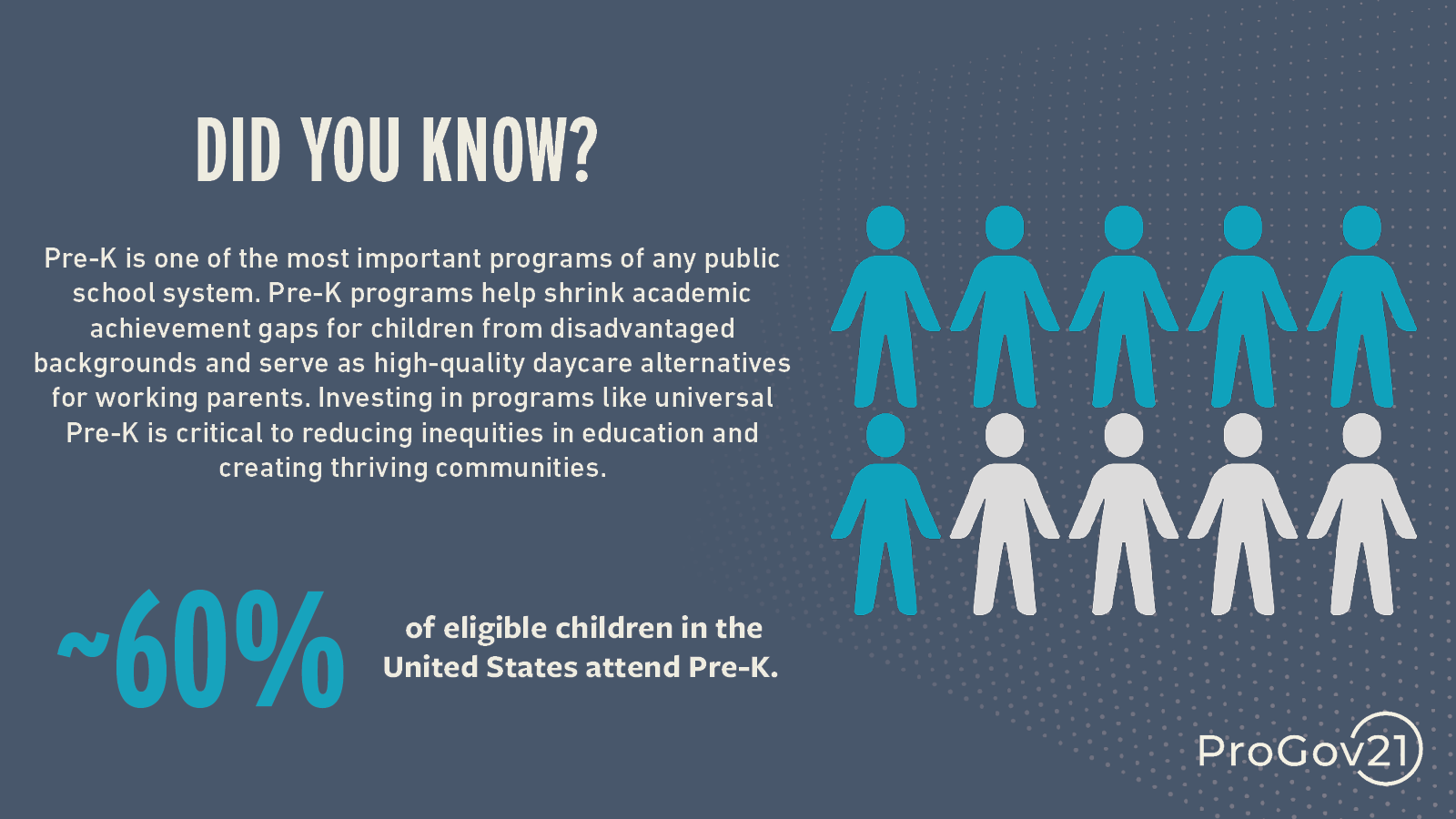 DID YOU KNOW?

Pre-K is one of the most important programs of any public school system. Pre-K programs help shrink academic achievement gaps for children from disadvantaged backgrounds and serve as high-quality daycare alternatives for working parents. Investing in programs like universal Pre-K is critical to reducing inequities in education and creating thriving communities.

~60%

of eligible children in the United States attend Pre-K.

ProGov21